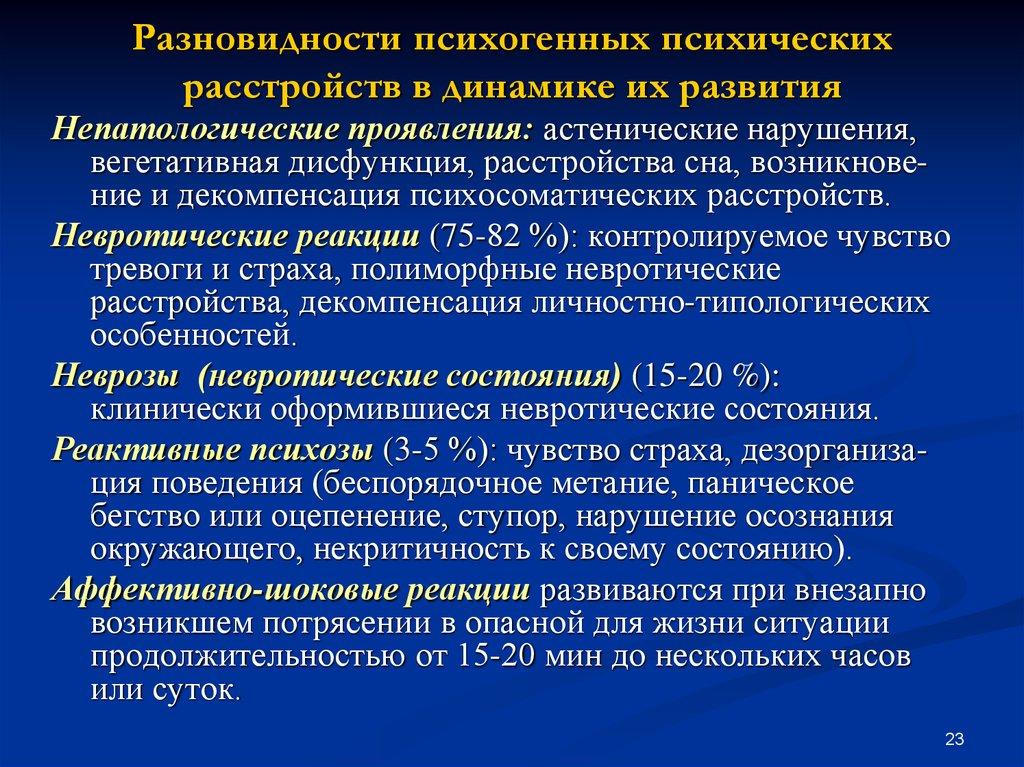 Разновидности психогенных психических расстройств в динамике их развития

Непатологические проявления: астенические нарушения, вегетативная дисфункция, расстройства сна, возникновение и декомпенсация психосоматических расстройств.

Невротические реакции (75-82 %): контролируемое чувство тревоги и страха, полиморфные невротические расстройства, декомпенсация личностно-типологических особенностей.

Неврозы (невротические состояния) (15-20 %): клинически оформившиеся невротические состояния.

Реактивные психозы (3-5 %): чувство страха, дезорганизация поведения (беспорядочное метание, паническое бегство или оцепенение, ступор, нарушение осознания окружающего, некритичность к своему состоянию).

Аффективно-шоковые реакции развиваются при внезапно возникшем потрясении в опасной для жизни ситуации продолжительностью от 15-20 мин до нескольких часов или суток.

23